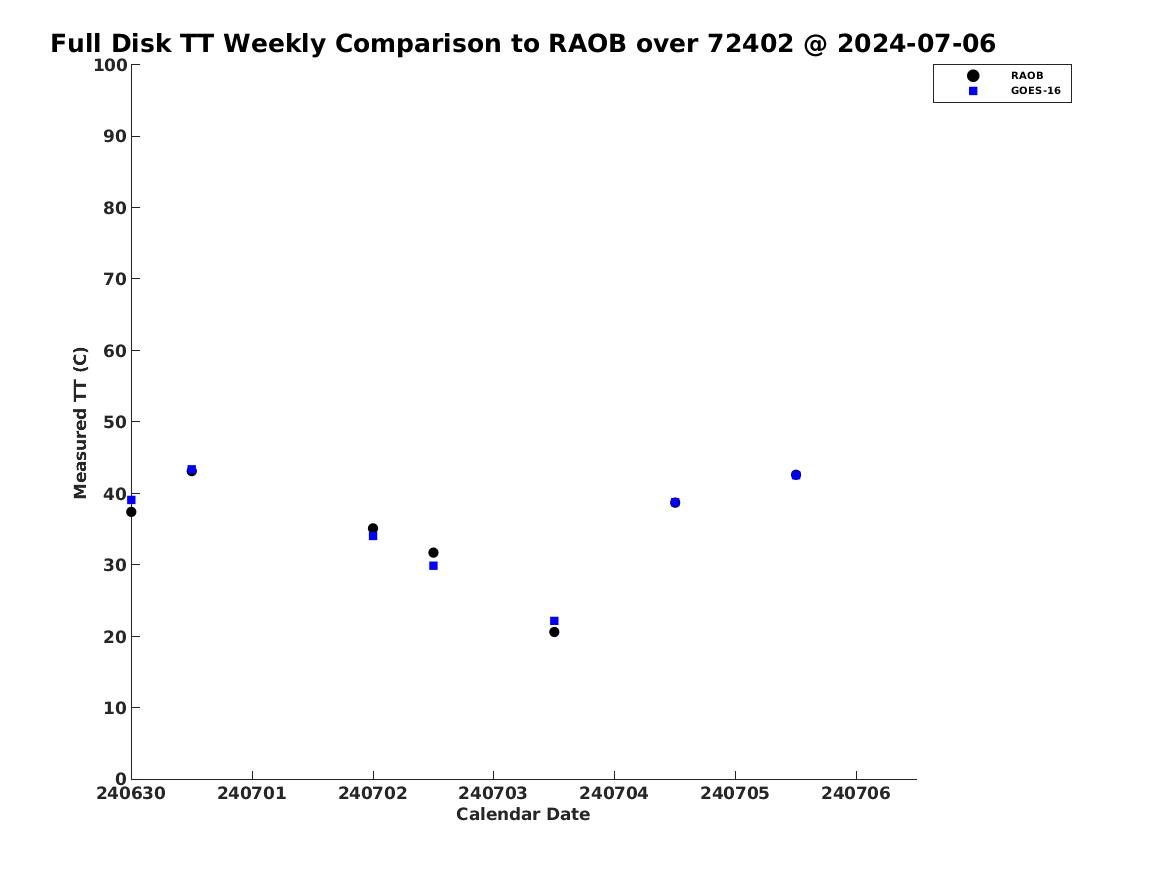 Full Disk TT Weekly Comparison to RAOB over 72402 @ 2024-07-06

RAOB
GOES-16

Measured TT (C)

100
90
80
70
60
50
40
30
20
10
0

240630
240701
240702
240703
240704
240705
240706

Calendar Date